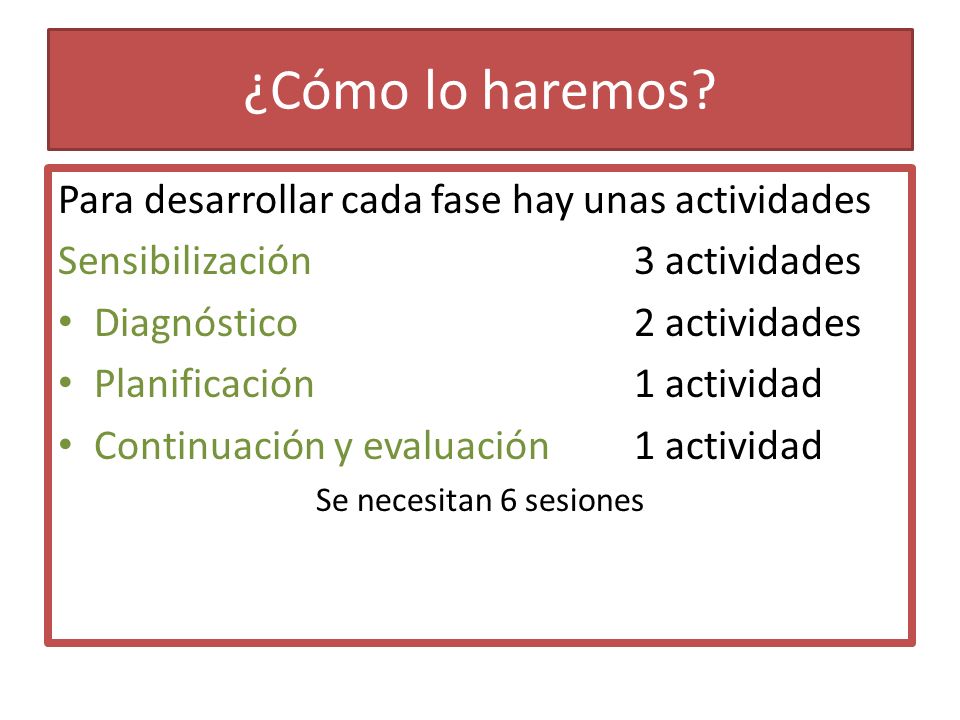 ¿Cómo lo haremos?

Para desarrollar cada fase hay unas actividades

Sensibilización 3 actividades

• Diagnóstico 2 actividades
• Planificación 1 actividad
• Continuación y evaluación 1 actividad

Se necesitan 6 sesiones